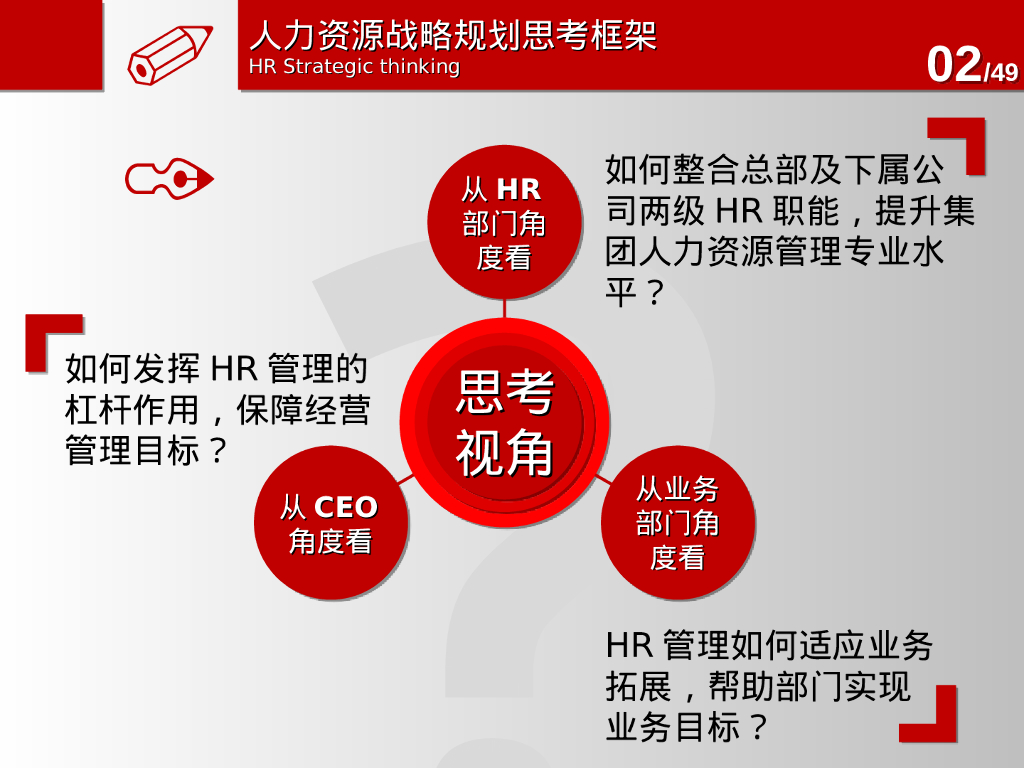 人力资源战略规划思考框架
HR Strategic thinking

02/49

从 HR 部门角度看

如何整合总部及下属公司两级 HR 职能，提升集团人力资源管理专业水平？

如何发挥 HR 管理的杠杆作用，保障经营管理目标？

思考视角

从 CEO 角度看

从业务部门角度看

HR 管理如何适应业务拓展，帮助部门实现业务目标？